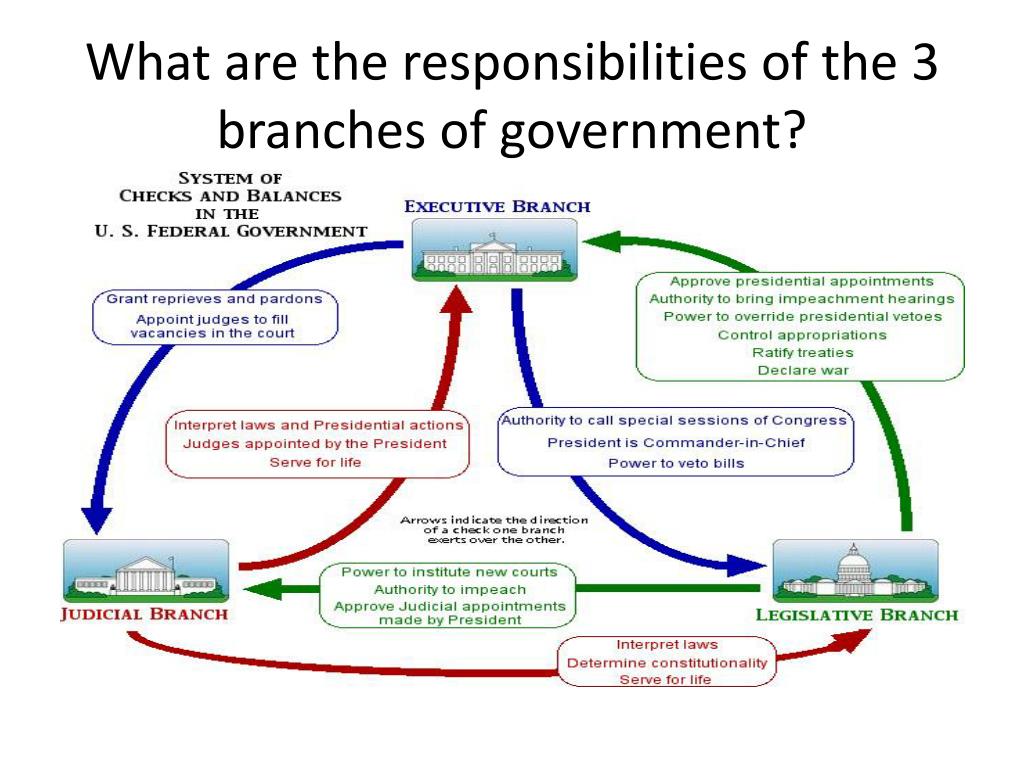 What are the responsibilities of the 3 branches of government?

SYSTEM OF CHECKS AND BALANCES IN THE U. S. FEDERAL GOVERNMENT

EXECUTIVE BRANCH

Grant reprieves and pardons
Appoint judges to fill vacancies in the court

Approve presidential appointments
Authority to bring impeachment hearings
Power to override presidential vetoes
Control appropriations
Ratify treaties
Declare war

Interpret laws and Presidential actions
Judges appointed by the President
Serve for life

Authority to call special sessions of Congress
President is Commander-in-Chief
Power to veto bills

Arrows indicate the direction of a check one branch exerts over the other.

JUDICIAL BRANCH

Power to institute new courts
Authority to impeach
Approve Judicial appointments made by President

LEGISLATIVE BRANCH

Interpret laws
Determine constitutionality
Serve for life